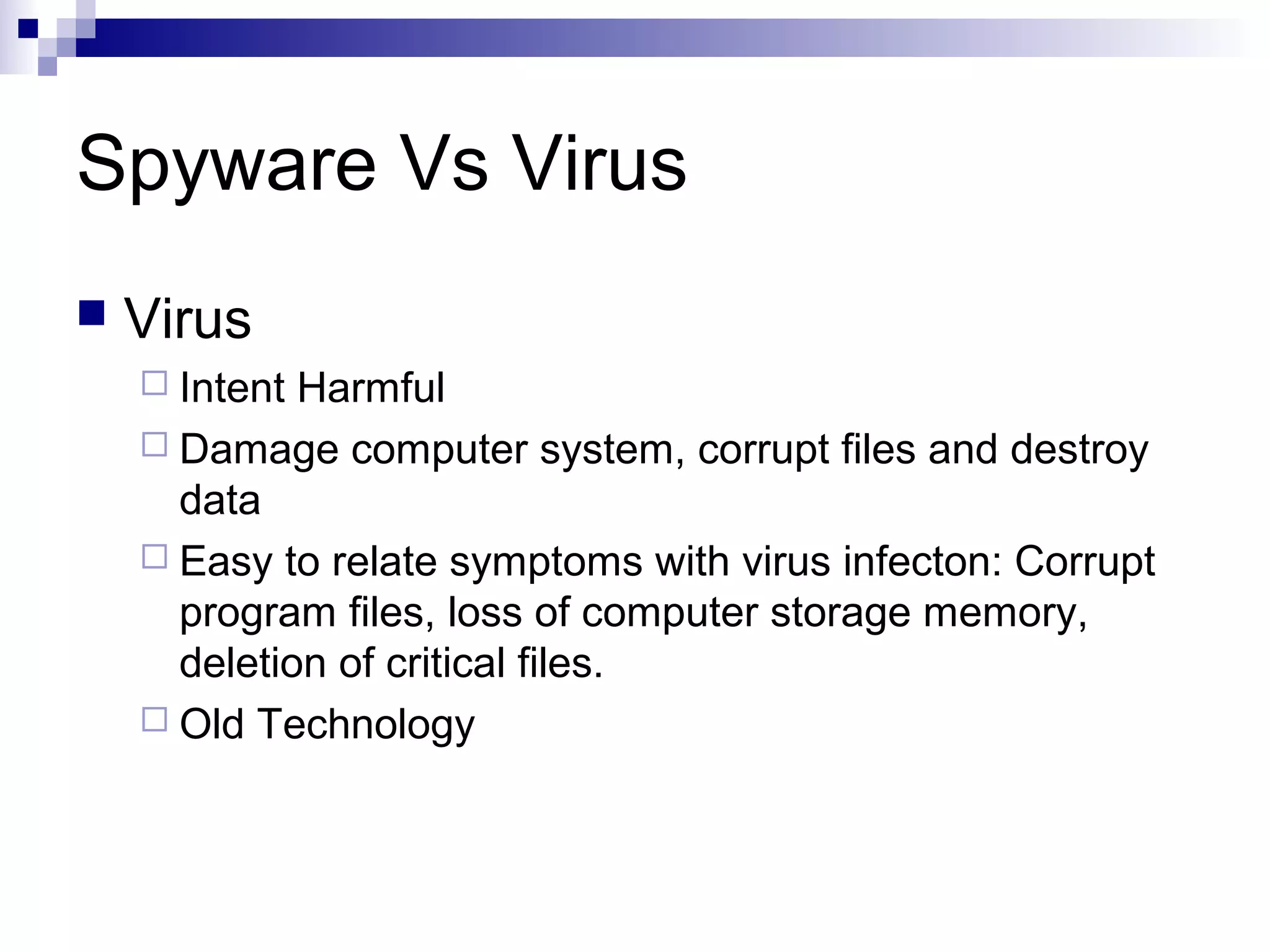 Spyware Vs Virus

Virus
Intent Harmful
Damage computer system, corrupt files and destroy data
Easy to relate symptoms with virus infecton: Corrupt program files, loss of computer storage memory, deletion of critical files.
Old Technology